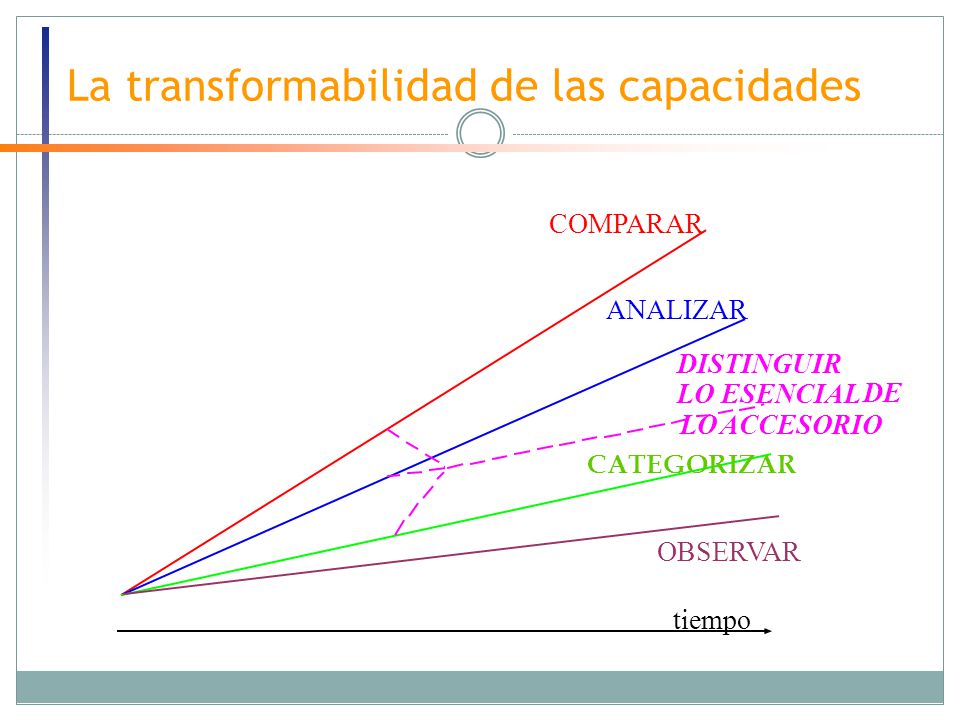 La transformabilidad de las capacidades

COMPARAR

ANALIZAR

DISTINGUIR
LO ESENCIAL DE
LO ACCESORIO

CATEGORIZAR

OBSERVAR

tiempo